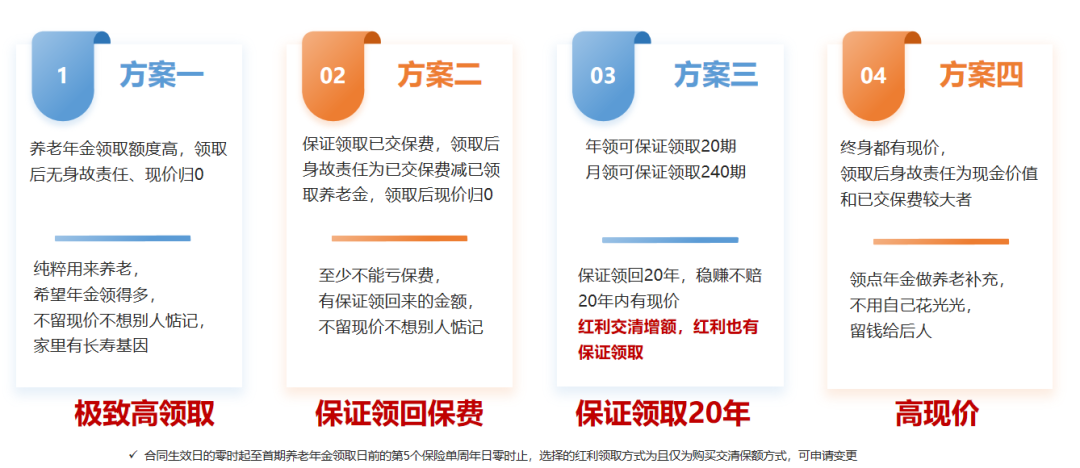 1 方案一

养老年金领取额度高，领取后无身故责任、现价归0

纯粹用来养老，
希望年金领得多，
不留现价不想别人惦记，
家里有长寿基因

极致高领取

02 方案二

保证领取已交保费，领取后身故责任为已交保费减已领取养老金，领取后现价归0

至少不能亏保费，
有保证领回来的金额，
不留现价不想别人惦记

保证领回保费

03 方案三

年领可保证领取20期
月领可保证领取240期

保证领回20年，稳赚不赔
20年内有现价
红利交清增额，红利也有保证领取

保证领取20年

04 方案四

终身都有现价，
领取后身故责任为现金价值和已交保费较大者

领点年金做养老补充，
不用自己花光光，
留钱给后人

高现价

✓ 合同生效日的零时起至首期养老年金领取日前的第5个保险单周年日零时止，选择的红利领取方式为且仅为购买交清保额方式，可申请变更